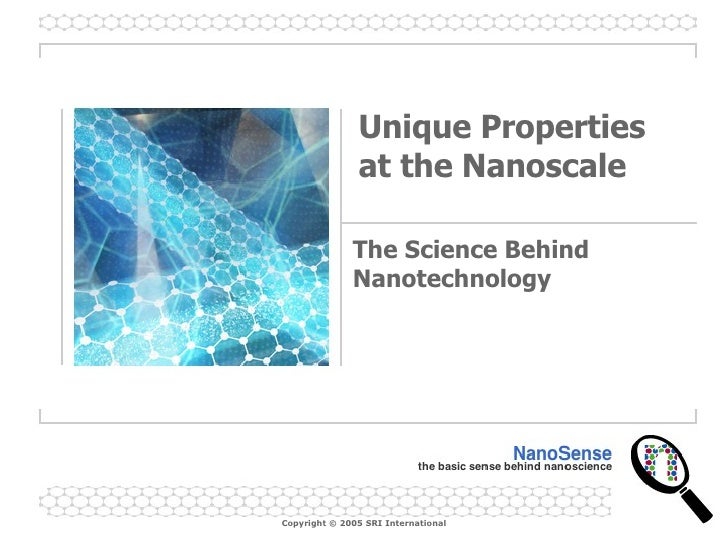 Unique Properties at the Nanoscale

The Science Behind Nanotechnology

NanoSense
the basic sense behind nanoscience

Copyright © 2005 SRI International